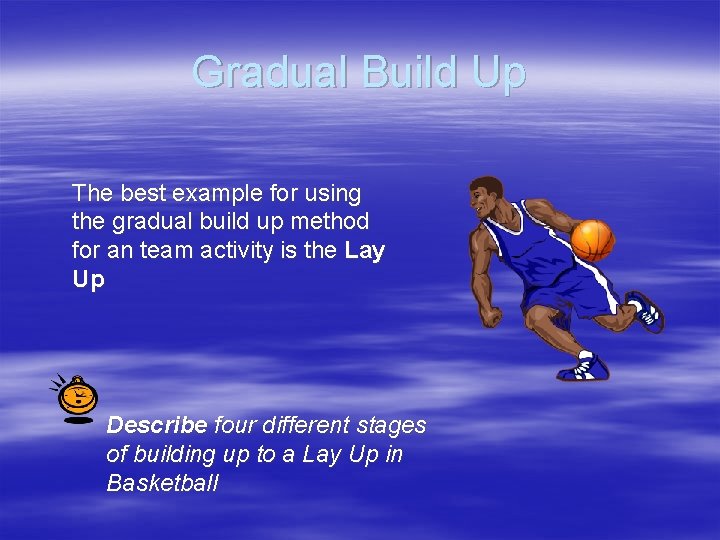 Gradual Build Up

The best example for using the gradual build up method for an team activity is the Lay Up

Describe four different stages of building up to a Lay Up in Basketball